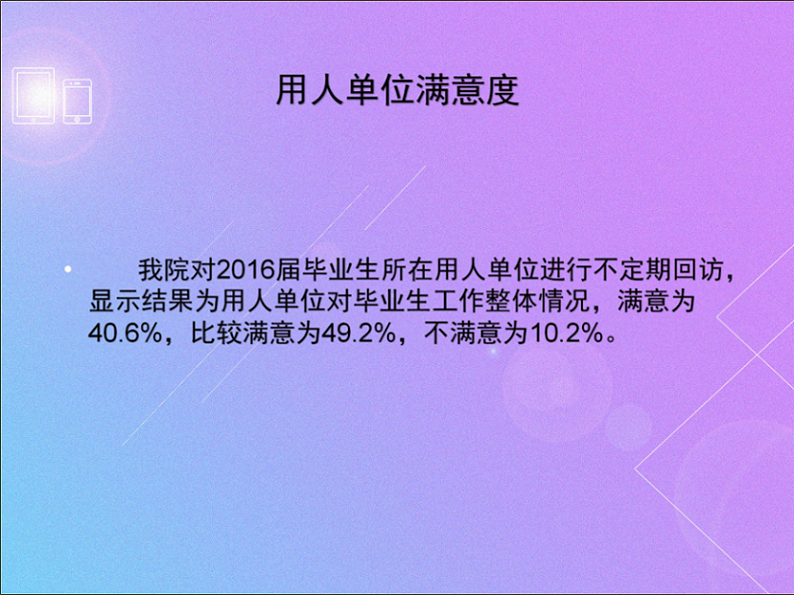 用人单位满意度

我院对2016届毕业生所在用人单位进行不定期回访，显示结果为用人单位对毕业生工作整体情况，满意为40.6%，比较满意为49.2%，不满意为10.2%。